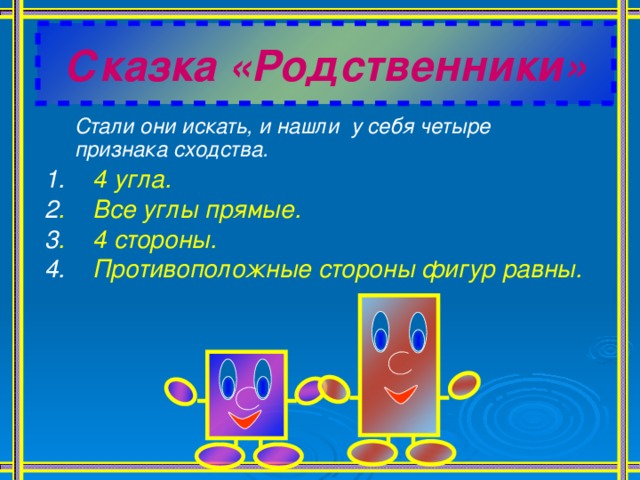 Сказка «Родственники»

Стали они искать, и нашли у себя четыре признака сходства.

1. 4 угла.
2. Все углы прямые.
3. 4 стороны.
4. Противоположные стороны фигур равны.